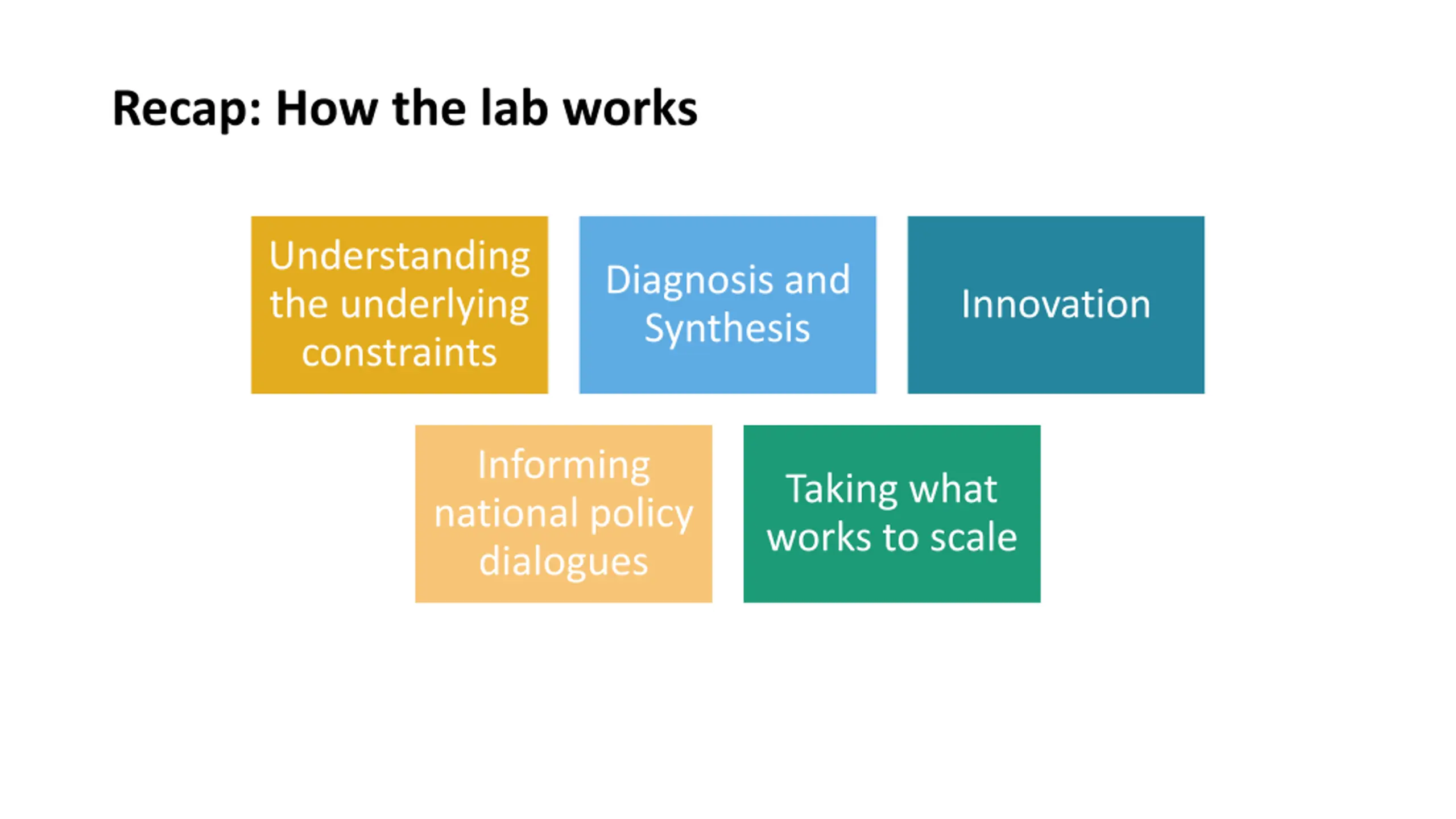 Recap: How the lab works

Understanding the underlying constraints

Diagnosis and Synthesis

Innovation

Informing national policy dialogues

Taking what works to scale